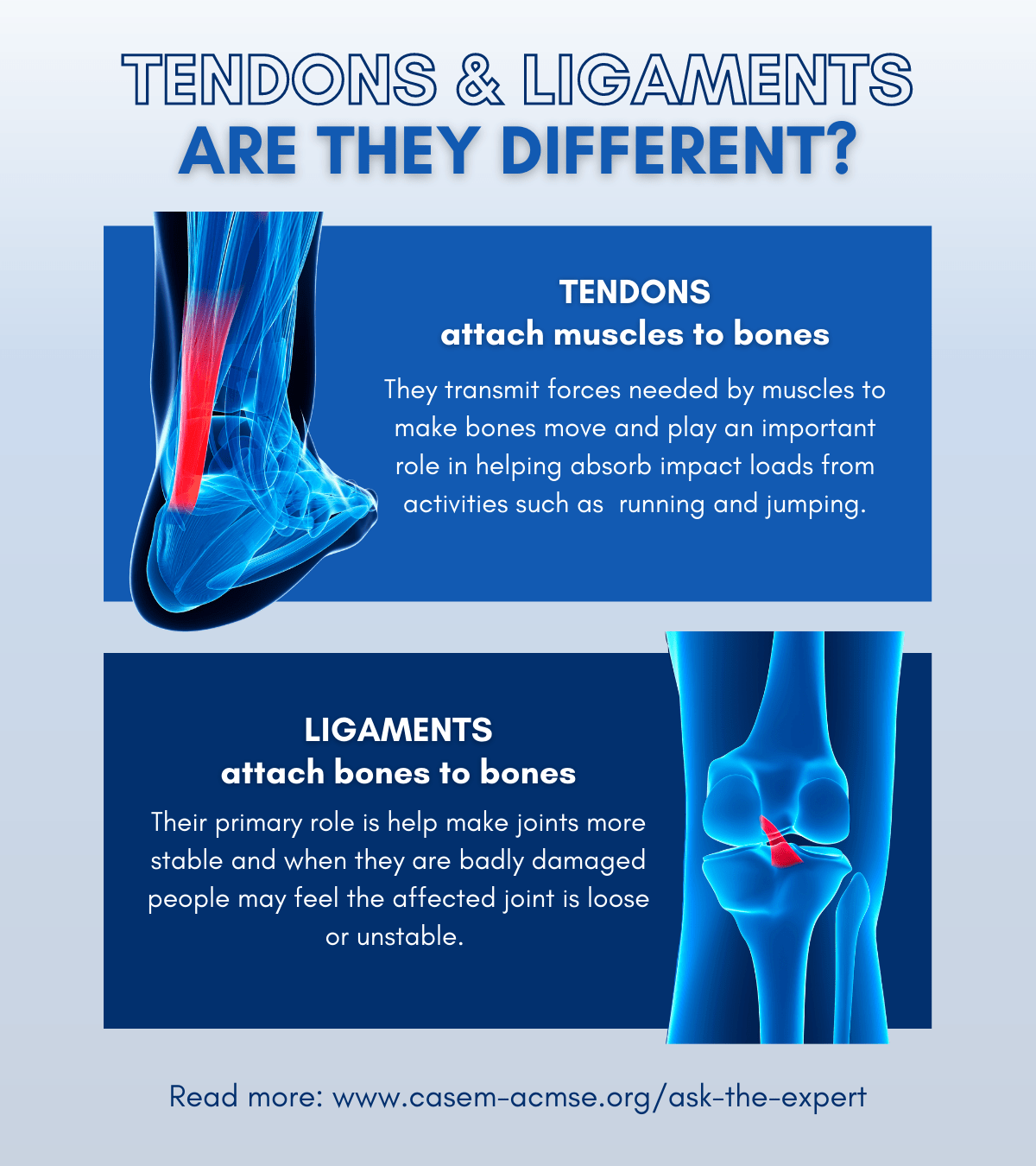 TENDONS & LIGAMENTS
ARE THEY DIFFERENT?

TENDONS
attach muscles to bones

They transmit forces needed by muscles to make bones move and play an important role in helping absorb impact loads from activities such as  running and jumping.

LIGAMENTS
attach bones to bones

Their primary role is help make joints more stable and when they are badly damaged people may feel the affected joint is loose or unstable.

Read more: www.casem-acmse.org/ask-the-expert